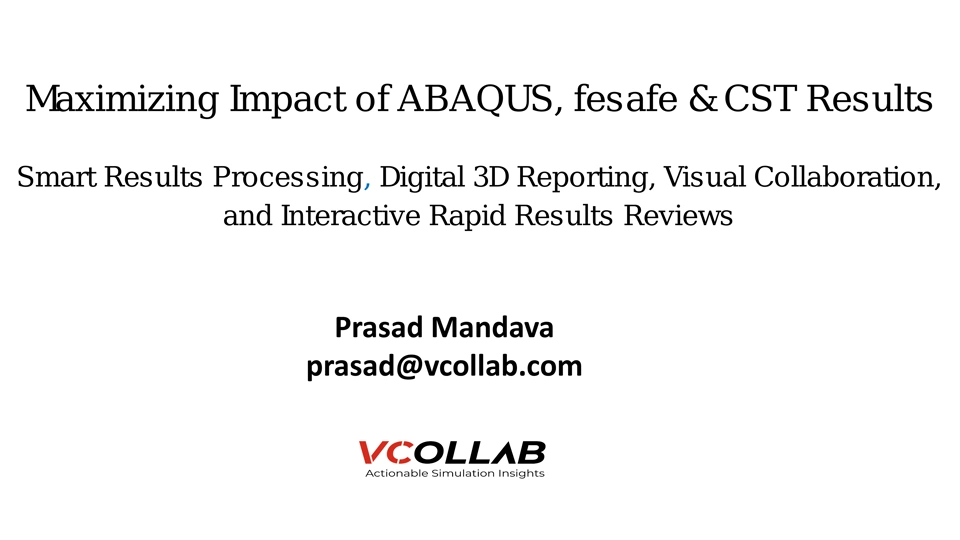 Maximizing Impact of ABAQUS, fesafe & CST Results

Smart Results Processing, Digital 3D Reporting, Visual Collaboration, and Interactive Rapid Results Reviews

Prasad Mandava
prasad@vcollab.com

VCOLLAB
Actionable Simulation Insights